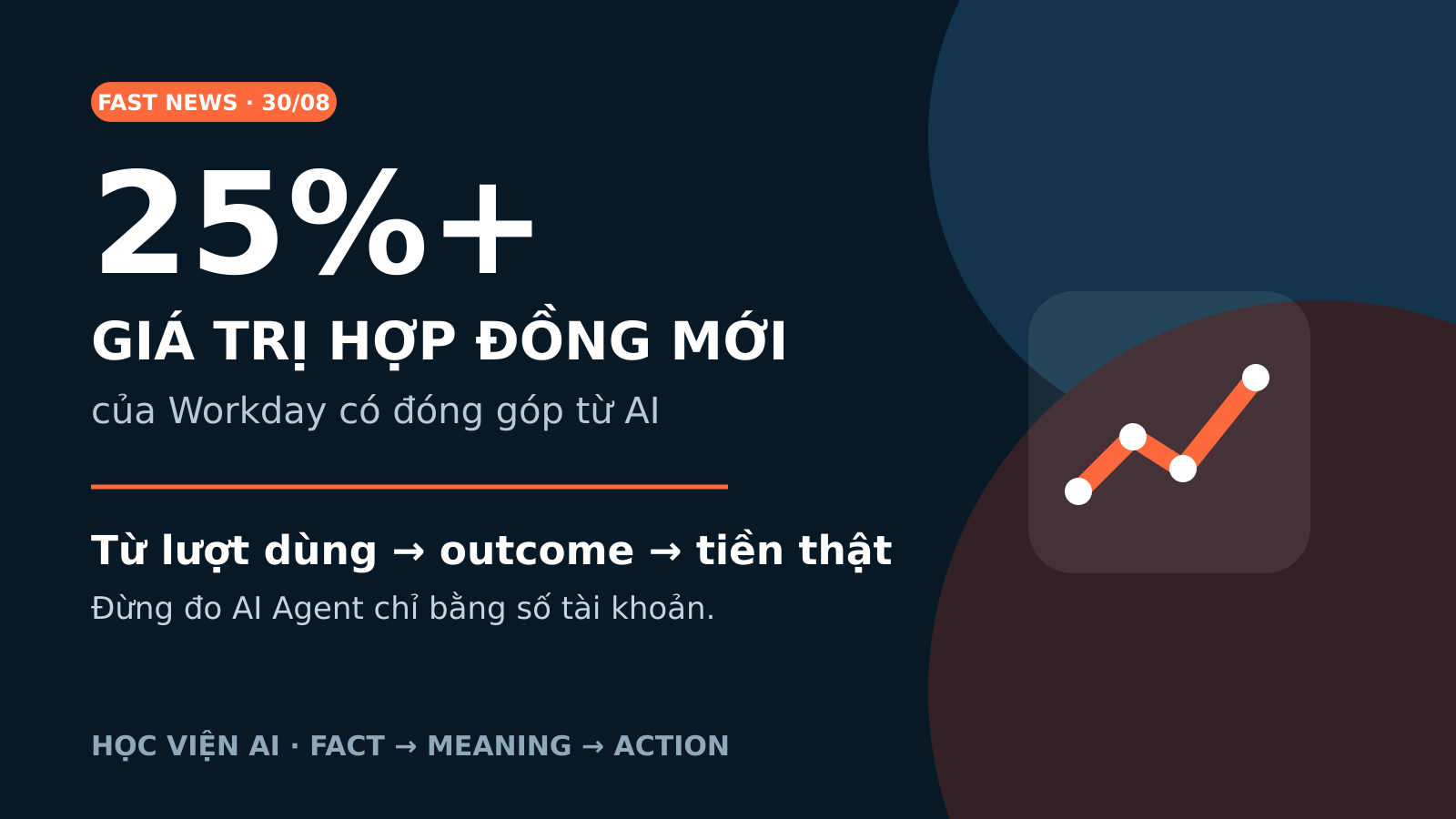 FAST NEWS · 30/08

25%+

GIÁ TRỊ HỢP ĐỒNG MỚI

của Workday có đóng góp từ AI

Từ lượt dùng → outcome → tiền thật

Đừng đo AI Agent chỉ bằng số tài khoản.

HỌC VIỆN AI · FACT → MEANING → ACTION